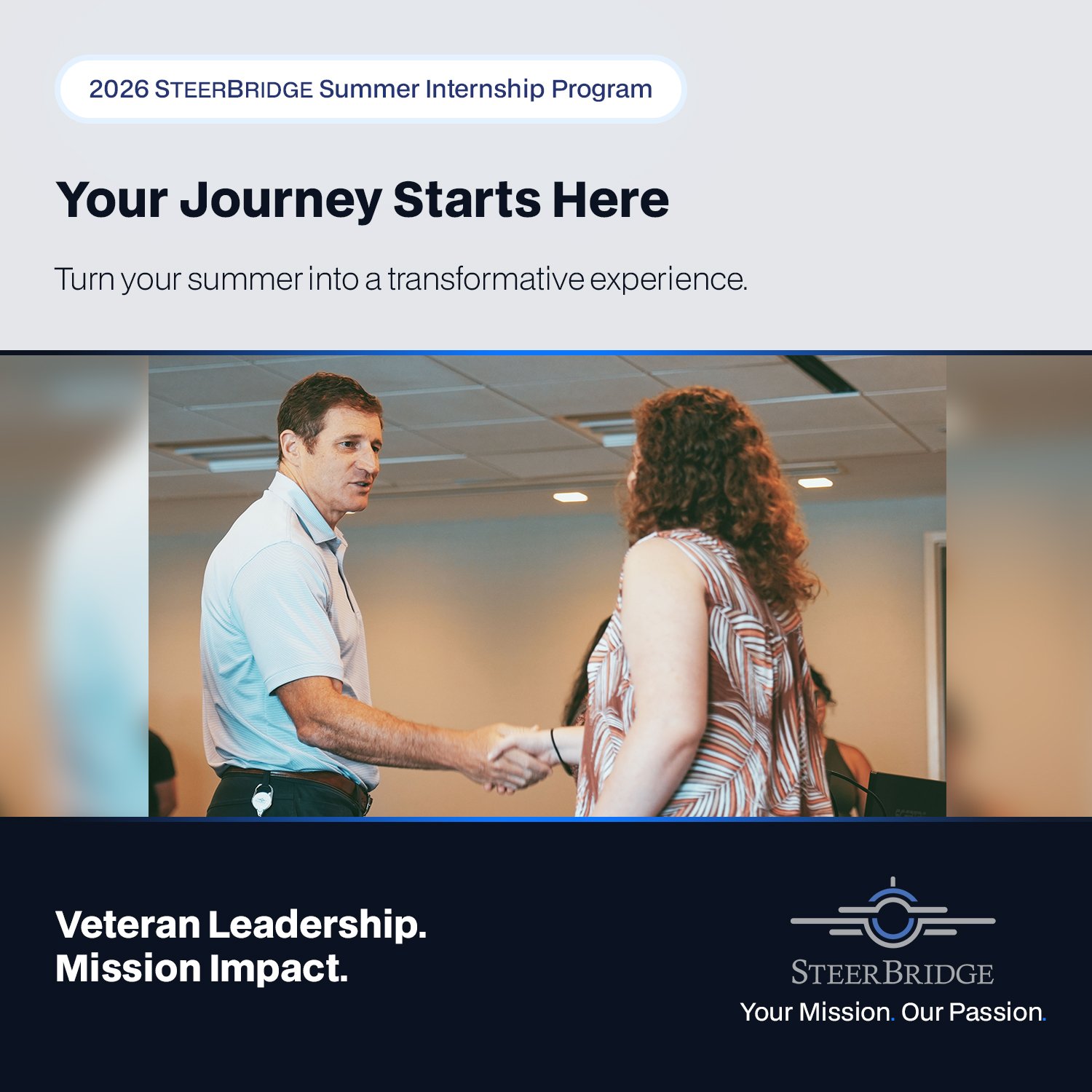 2026 STEERBRIDGE Summer Internship Program

Your Journey Starts Here

Turn your summer into a transformative experience.

Veteran Leadership.
Mission Impact.

STEERBRIDGE
Your Mission. Our Passion.